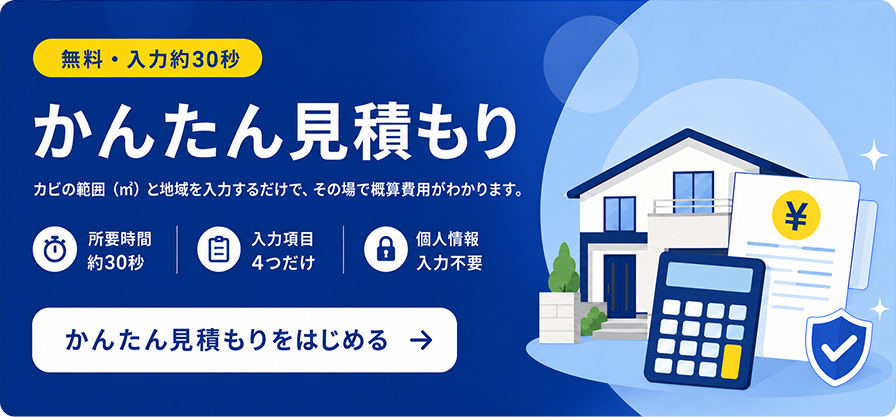 無料・入力約30秒

かんたん見積もり

カビの範囲（㎡）と地域を入力するだけで、その場で概算費用がわかります。

所要時間
約30秒

入力項目
4つだけ

個人情報
入力不要

かんたん見積もりをはじめる →

¥